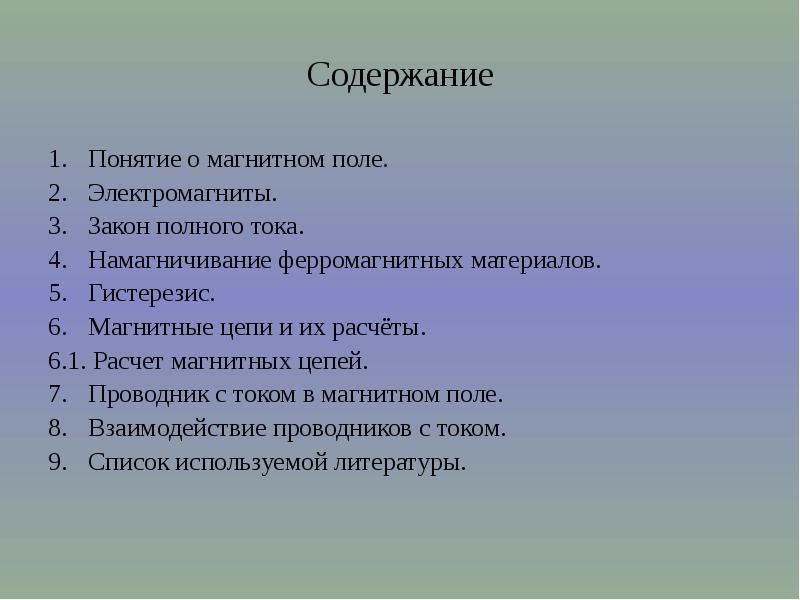 Содержание

1. Понятие о магнитном поле.
2. Электромагниты.
3. Закон полного тока.
4. Намагничивание ферромагнитных материалов.
5. Гистерезис.
6. Магнитные цепи и их расчёты.
6.1. Расчет магнитных цепей.
7. Проводник с током в магнитном поле.
8. Взаимодействие проводников с током.
9. Список используемой литературы.